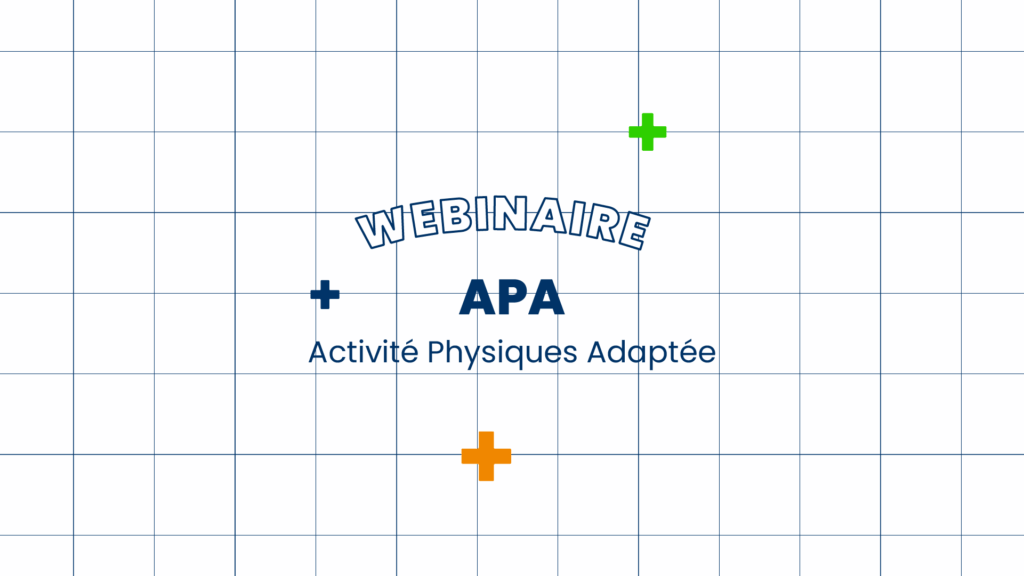 WEBINAIRE

APA

Activité Physiques Adaptée